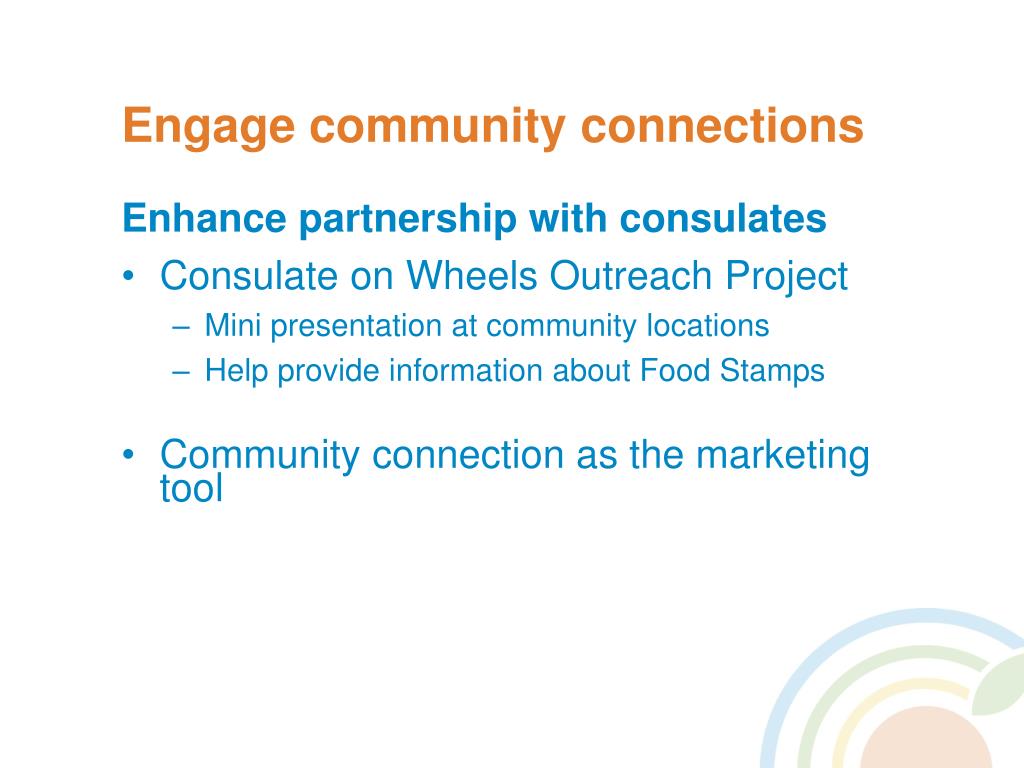 Engage community connections

Enhance partnership with consulates

• Consulate on Wheels Outreach Project
  – Mini presentation at community locations
  – Help provide information about Food Stamps

• Community connection as the marketing tool